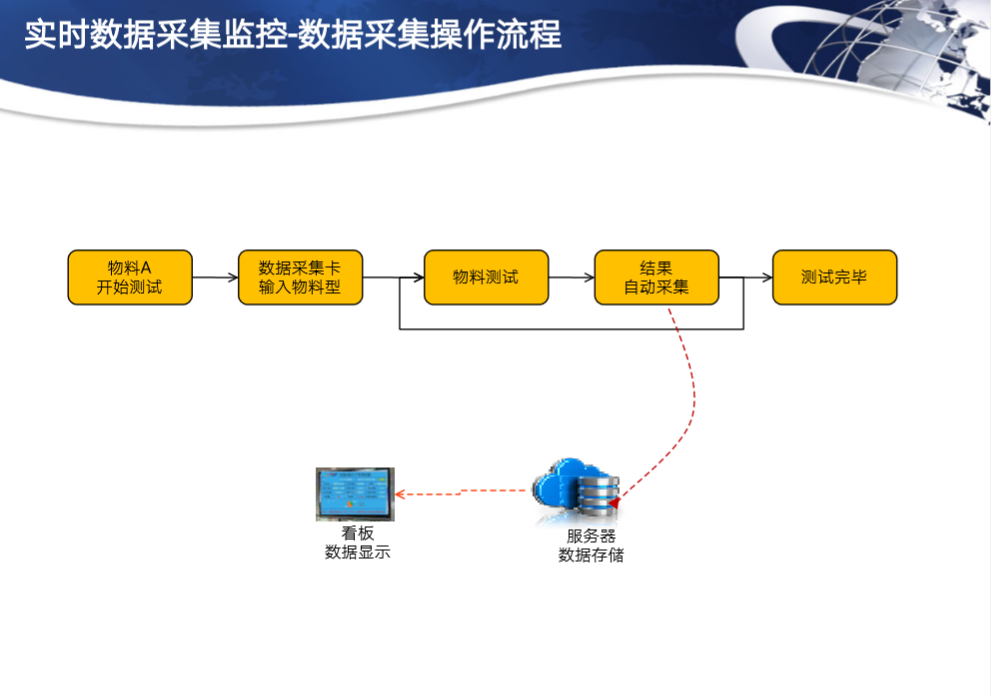 实时数据采集监控-数据采集操作流程

物料A
开始测试

数据采集卡
输入物料型

物料测试

结果
自动采集

测试完毕

看板
数据显示

服务器
数据存储